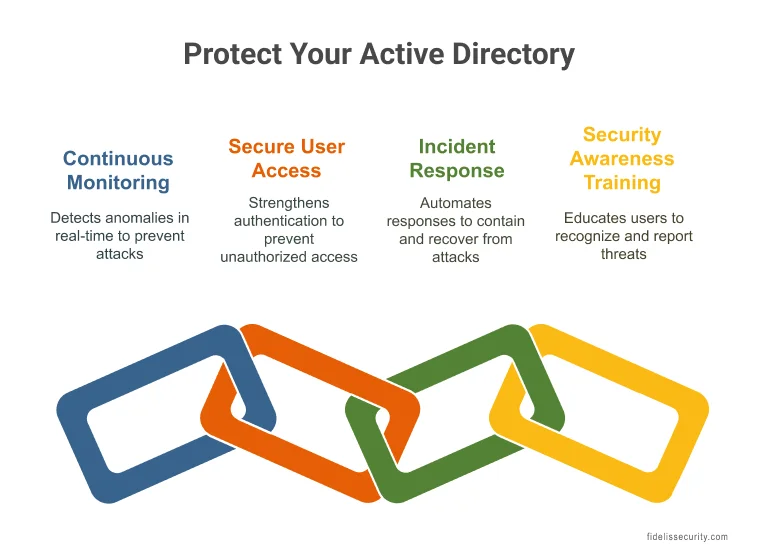 Protect Your Active Directory

Continuous Monitoring

Detects anomalies in real-time to prevent attacks

Secure User Access

Strengthens authentication to prevent unauthorized access

Incident Response

Automates responses to contain and recover from attacks

Security Awareness Training

Educates users to recognize and report threats

fidelissecurity.com